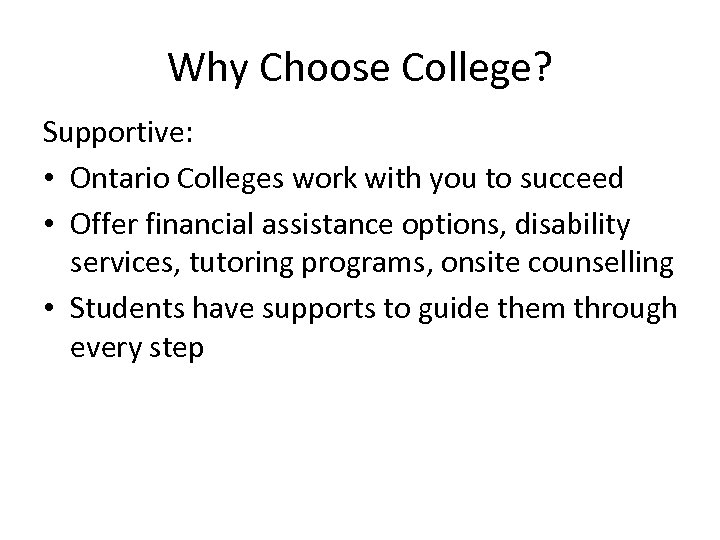 Why Choose College?

Supportive:

• Ontario Colleges work with you to succeed
• Offer financial assistance options, disability services, tutoring programs, onsite counselling
• Students have supports to guide them through every step